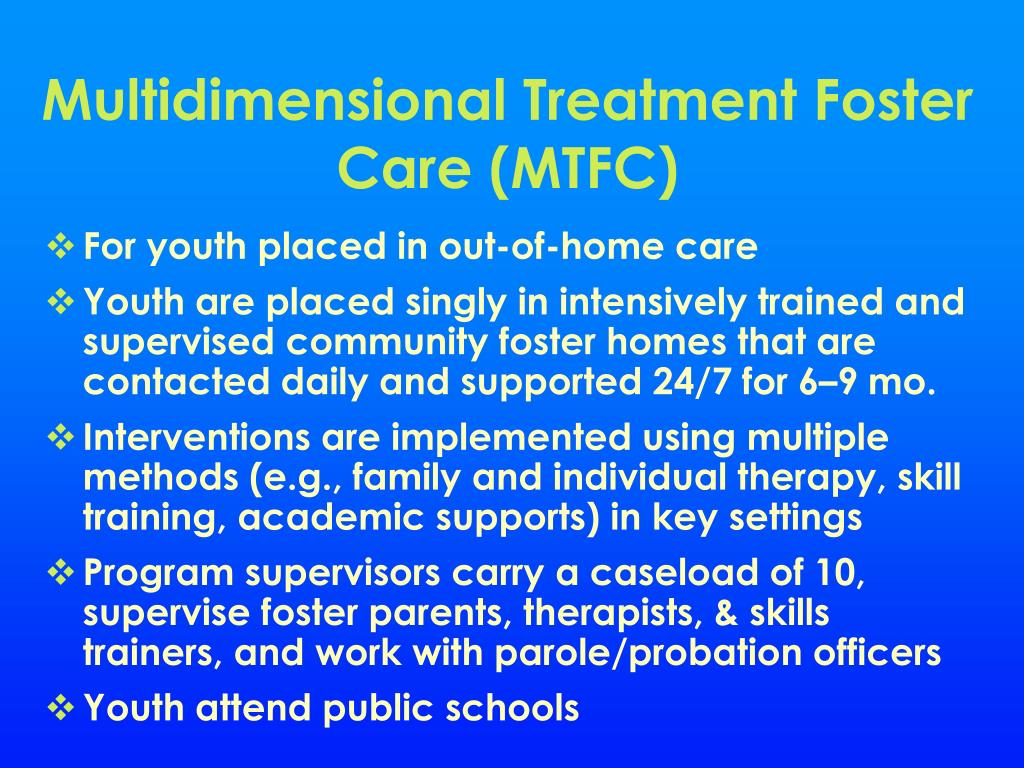 Multidimensional Treatment Foster Care (MTFC)

❖ For youth placed in out-of-home care

❖ Youth are placed singly in intensively trained and supervised community foster homes that are contacted daily and supported 24/7 for 6–9 mo.

❖ Interventions are implemented using multiple methods (e.g., family and individual therapy, skill training, academic supports) in key settings

❖ Program supervisors carry a caseload of 10, supervise foster parents, therapists, & skills trainers, and work with parole/probation officers

❖ Youth attend public schools